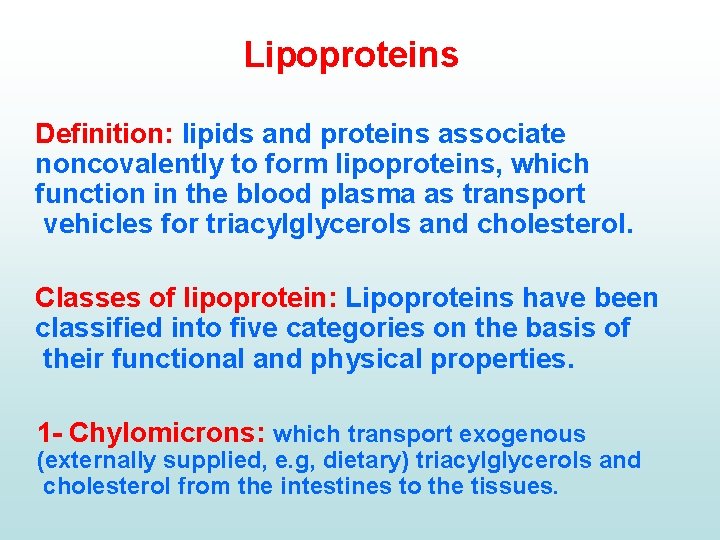 Lipoproteins

Definition: lipids and proteins associate noncovalently to form lipoproteins, which function in the blood plasma as transport vehicles for triacylglycerols and cholesterol.

Classes of lipoprotein: Lipoproteins have been classified into five categories on the basis of their functional and physical properties.

1- Chylomicrons: which transport exogenous (externally supplied, e.g, dietary) triacylglycerols and cholesterol from the intestines to the tissues.